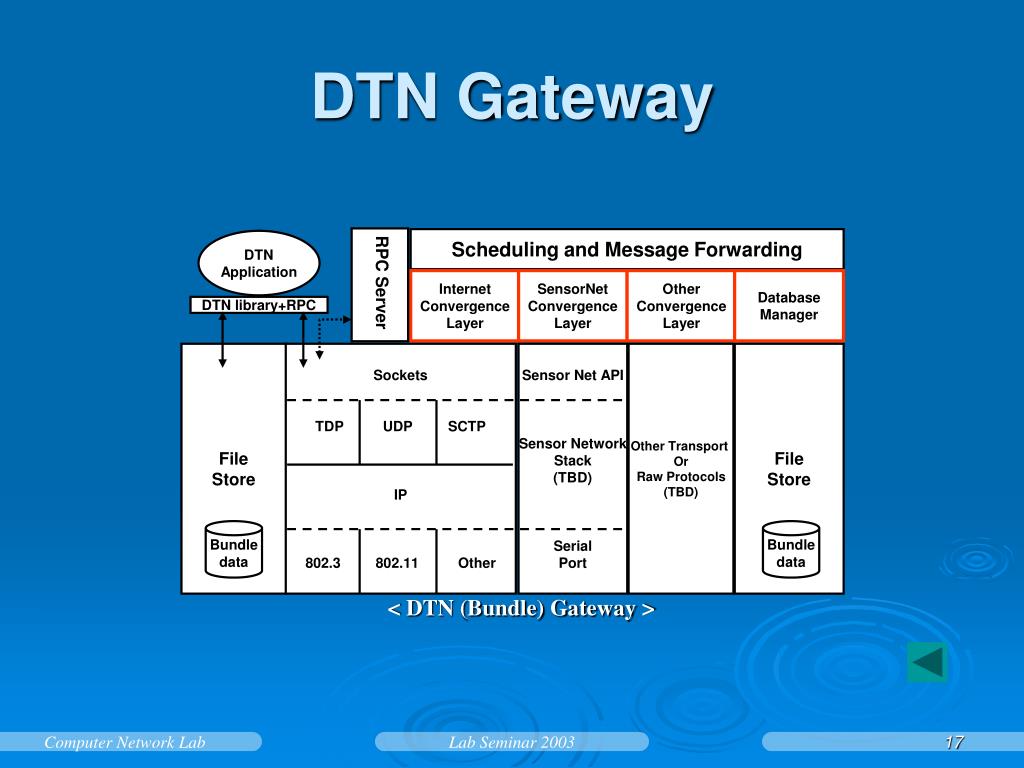 DTN Gateway

DTN Application

DTN library+RPC

RPC Server

Scheduling and Message Forwarding

Internet Convergence Layer

SensorNet Convergence Layer

Other Convergence Layer

Database Manager

File Store

Bundle data

Sockets

TDP

UDP

SCTP

IP

802.3

802.11

Other

Sensor Net API

Sensor Network Stack (TBD)

Serial Port

Other Transport Or Raw Protocols (TBD)

File Store

Bundle data

< DTN (Bundle) Gateway >

Computer Network Lab

Lab Seminar 2003

17